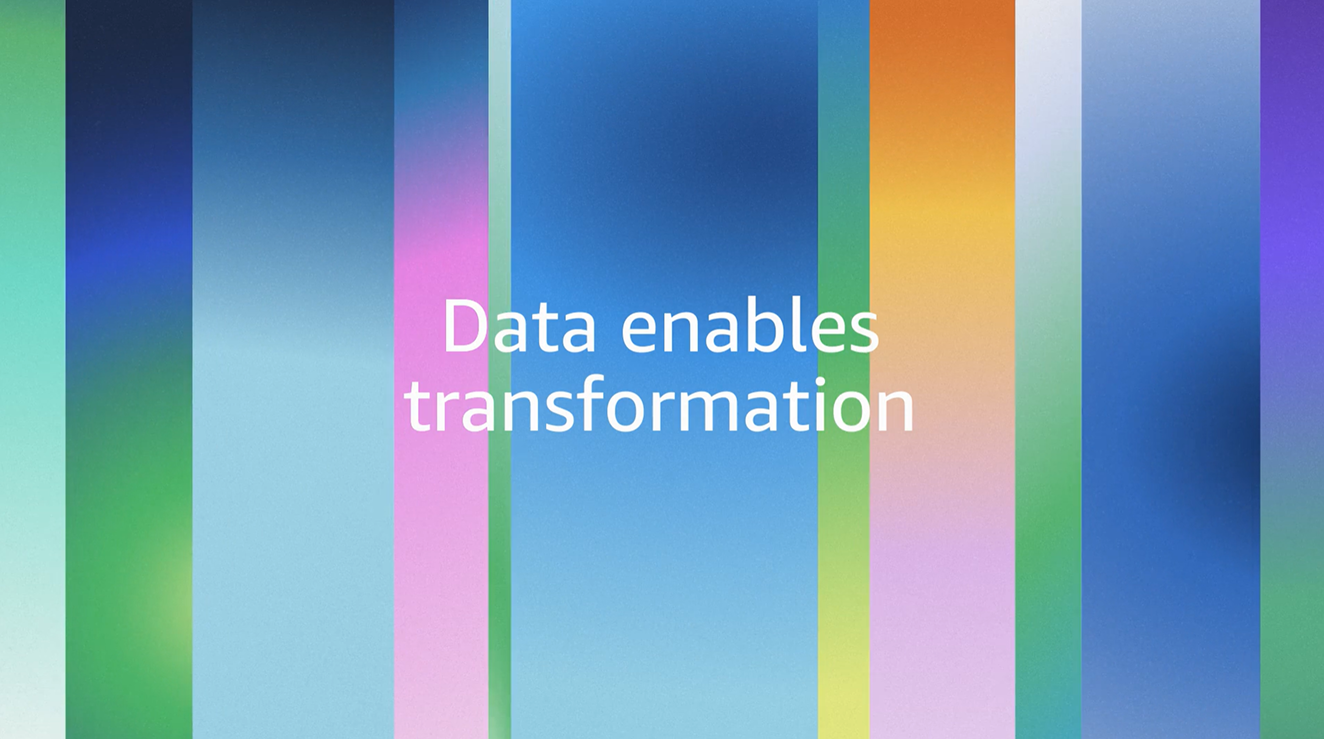 Data enables transformation